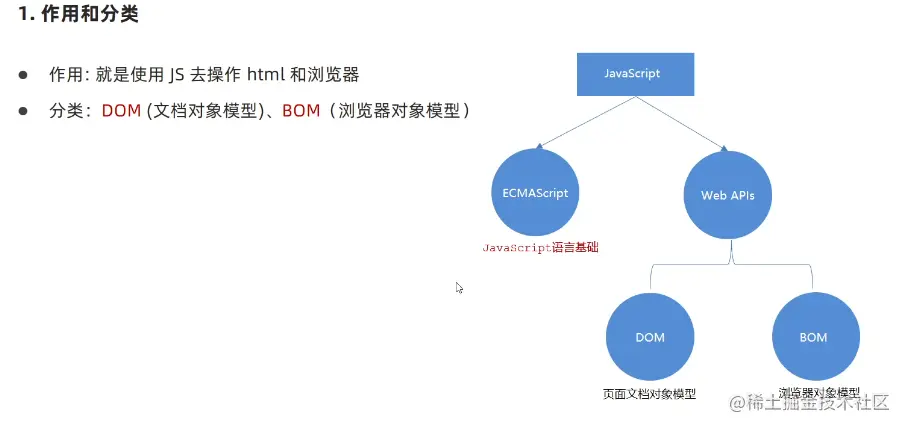 1. 作用和分类

● 作用: 就是使用 JS 去操作 html 和浏览器

● 分类：DOM (文档对象模型)、BOM（浏览器对象模型）

JavaScript

ECMAScript

Web APIs

JavaScript语言基础

DOM

BOM

页面文档对象模型

浏览器对象模型

@稀土掘金技术社区